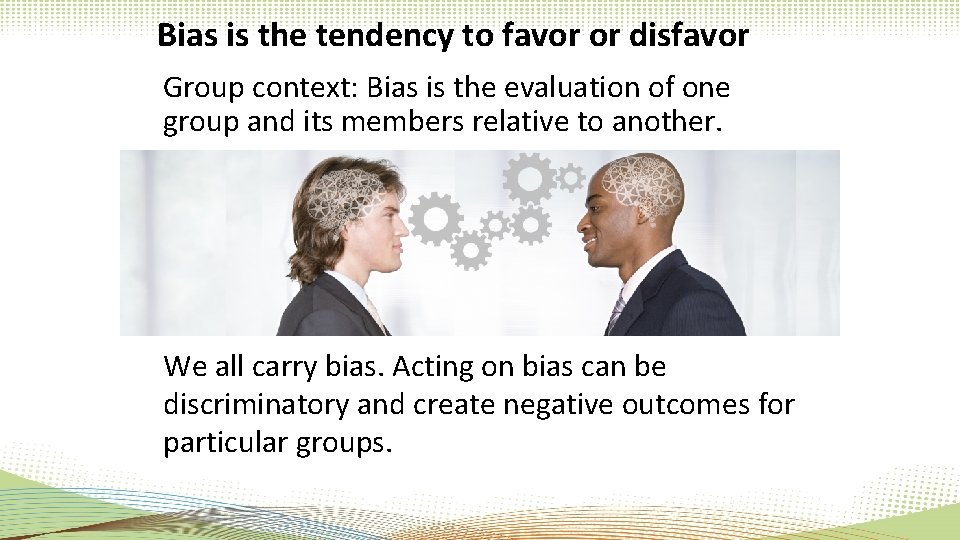 Bias is the tendency to favor or disfavor

Group context: Bias is the evaluation of one group and its members relative to another.

We all carry bias. Acting on bias can be discriminatory and create negative outcomes for particular groups.